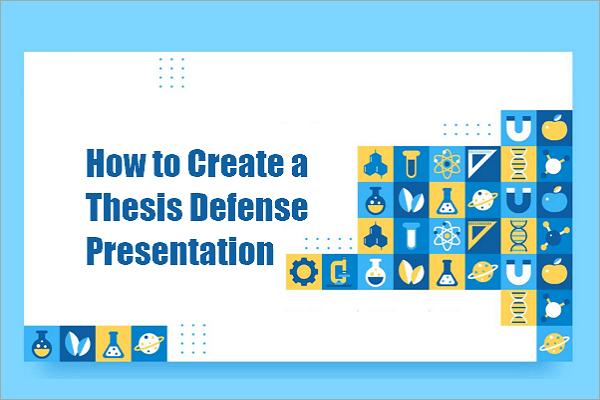 How to Create a Thesis Defense Presentation